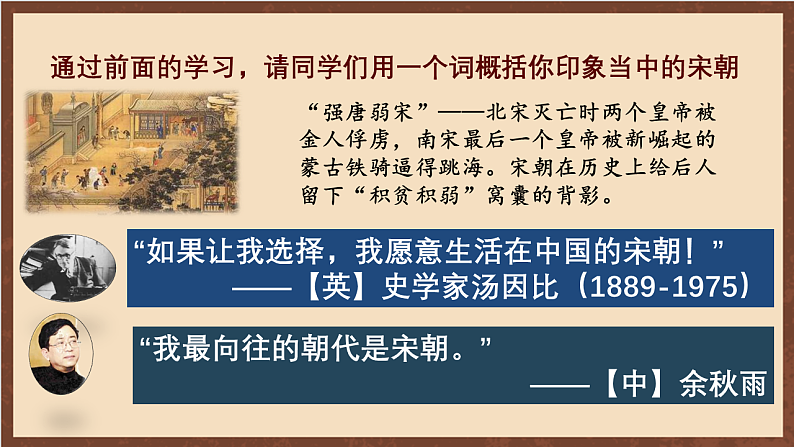 通过前面的学习，请同学们用一个词概括你印象当中的宋朝

“强唐弱宋”——北宋灭亡时两个皇帝被金人俘虏，南宋最后一个皇帝被新崛起的蒙古铁骑逼得跳海。宋朝在历史上给后人留下“积贫积弱”窝囊的背影。

“如果让我选择，我愿意生活在中国的宋朝！”
——【英】史学家汤因比（1889-1975）

“我最向往的朝代是宋朝。”
——【中】余秋雨